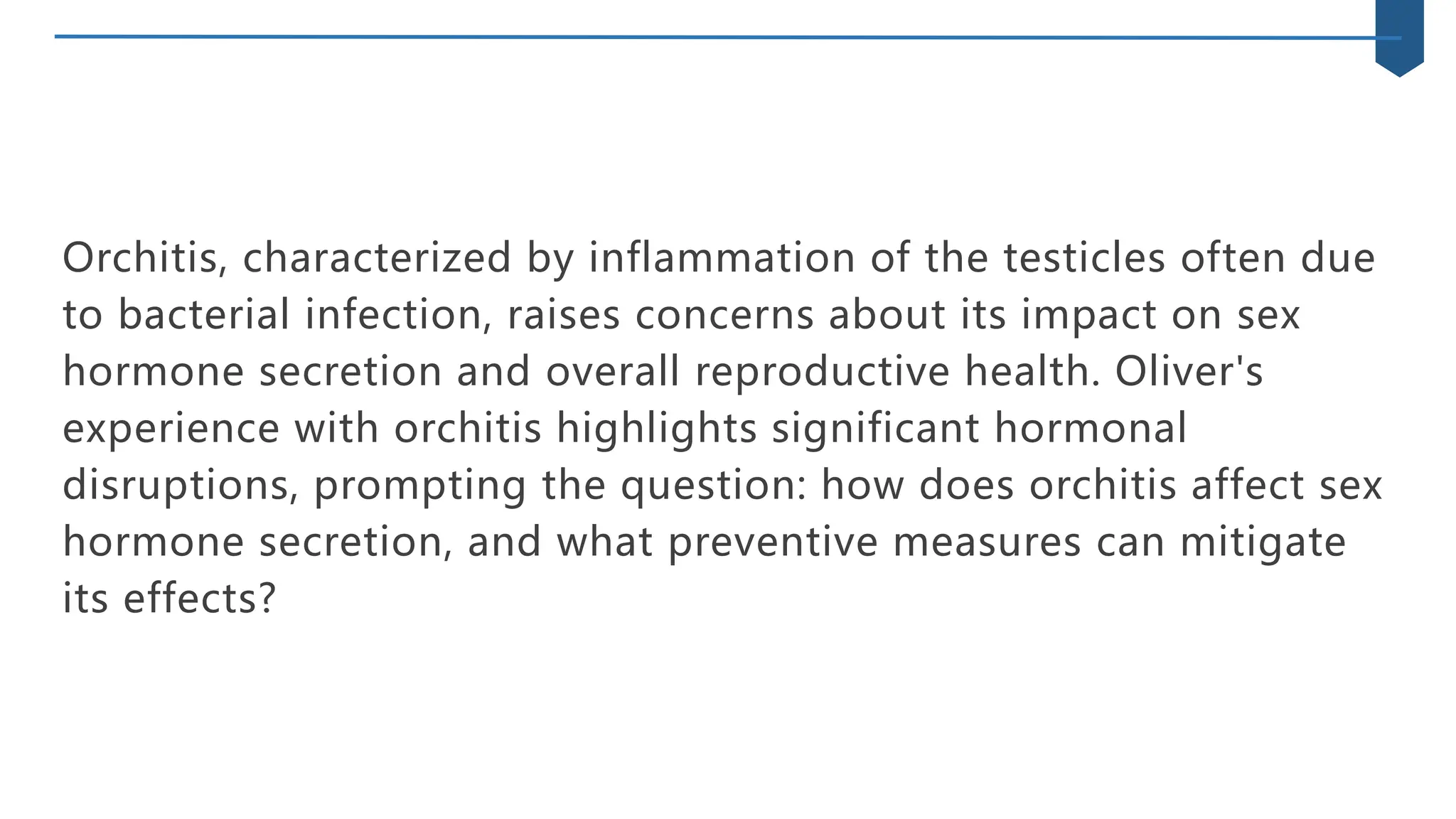 Orchitis, characterized by inflammation of the testicles often due to bacterial infection, raises concerns about its impact on sex hormone secretion and overall reproductive health. Oliver's experience with orchitis highlights significant hormonal disruptions, prompting the question: how does orchitis affect sex hormone secretion, and what preventive measures can mitigate its effects?